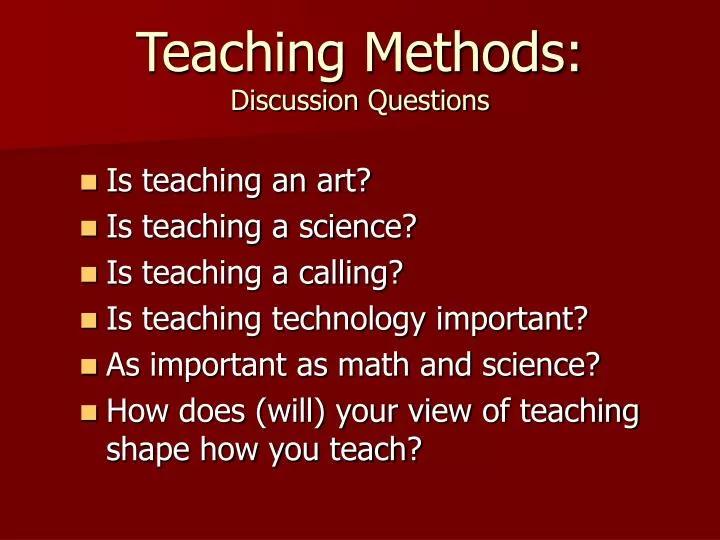 Teaching Methods:
Discussion Questions

- Is teaching an art?
- Is teaching a science?
- Is teaching a calling?
- Is teaching technology important?
- As important as math and science?
- How does (will) your view of teaching shape how you teach?